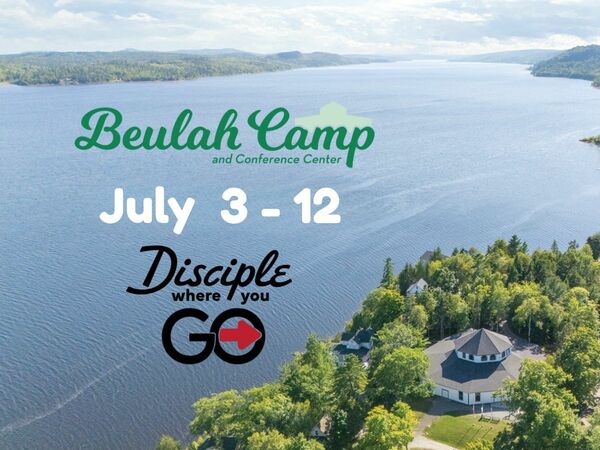 Beulah Camp
and Conference Center

July 3 - 12

Disciple
where you
GO